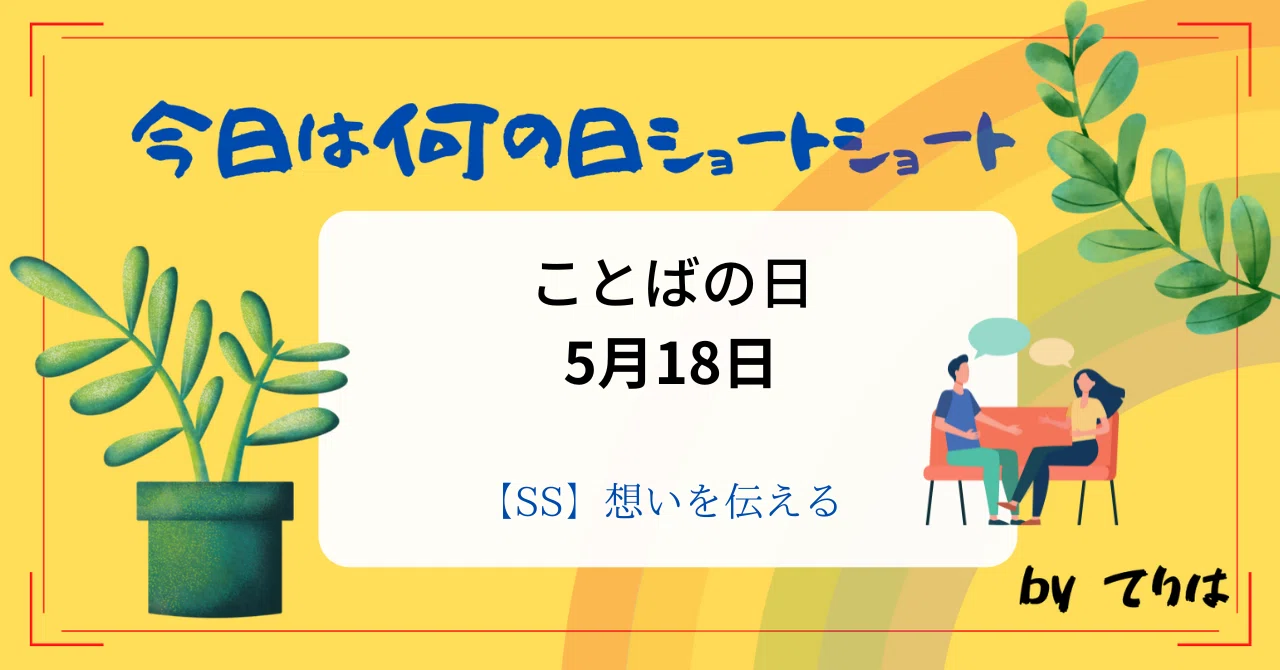 今日は何の日ショートショート

ことばの日
5月18日

【SS】想いを伝える

by てりは